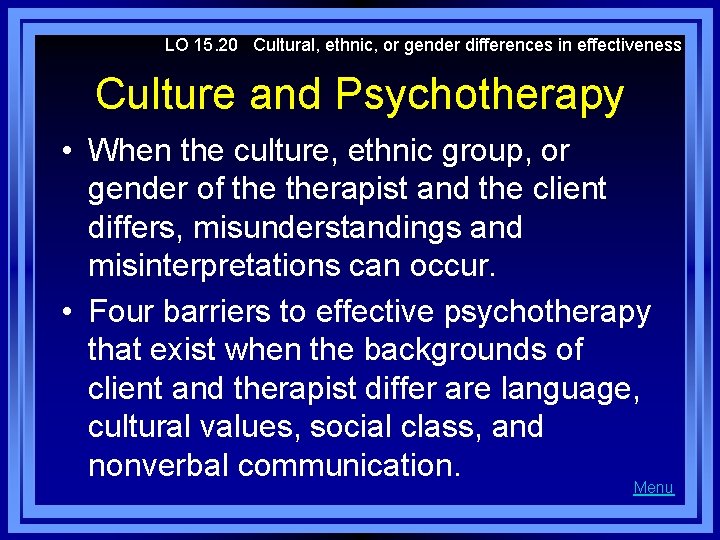 LO 15.20 Cultural, ethnic, or gender differences in effectiveness

Culture and Psychotherapy

• When the culture, ethnic group, or gender of the therapist and the client differs, misunderstandings and misinterpretations can occur.

• Four barriers to effective psychotherapy that exist when the backgrounds of client and therapist differ are language, cultural values, social class, and nonverbal communication.

Menu